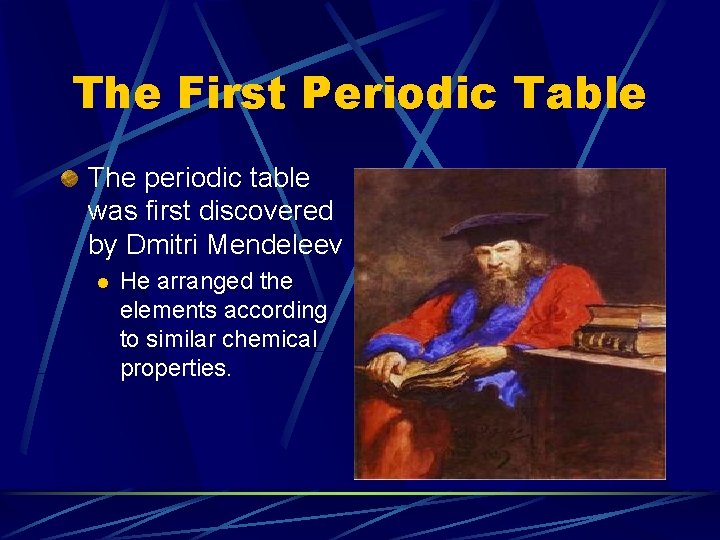 The First Periodic Table

The periodic table was first discovered by Dmitri Mendeleev

He arranged the elements according to similar chemical properties.